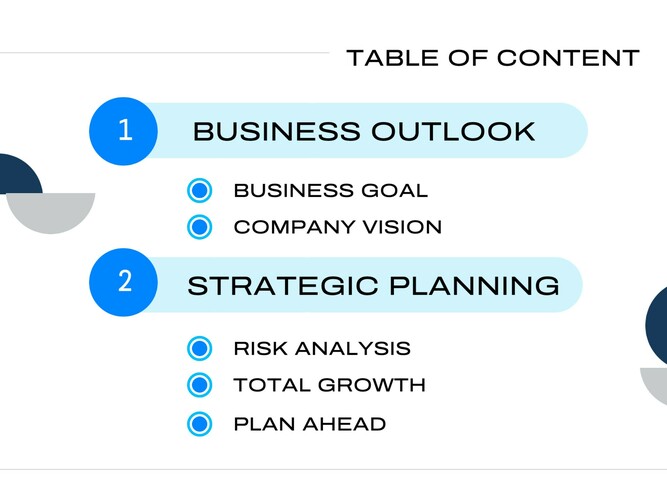 TABLE OF CONTENT

1 BUSINESS OUTLOOK

BUSINESS GOAL
COMPANY VISION

2 STRATEGIC PLANNING

RISK ANALYSIS
TOTAL GROWTH
PLAN AHEAD